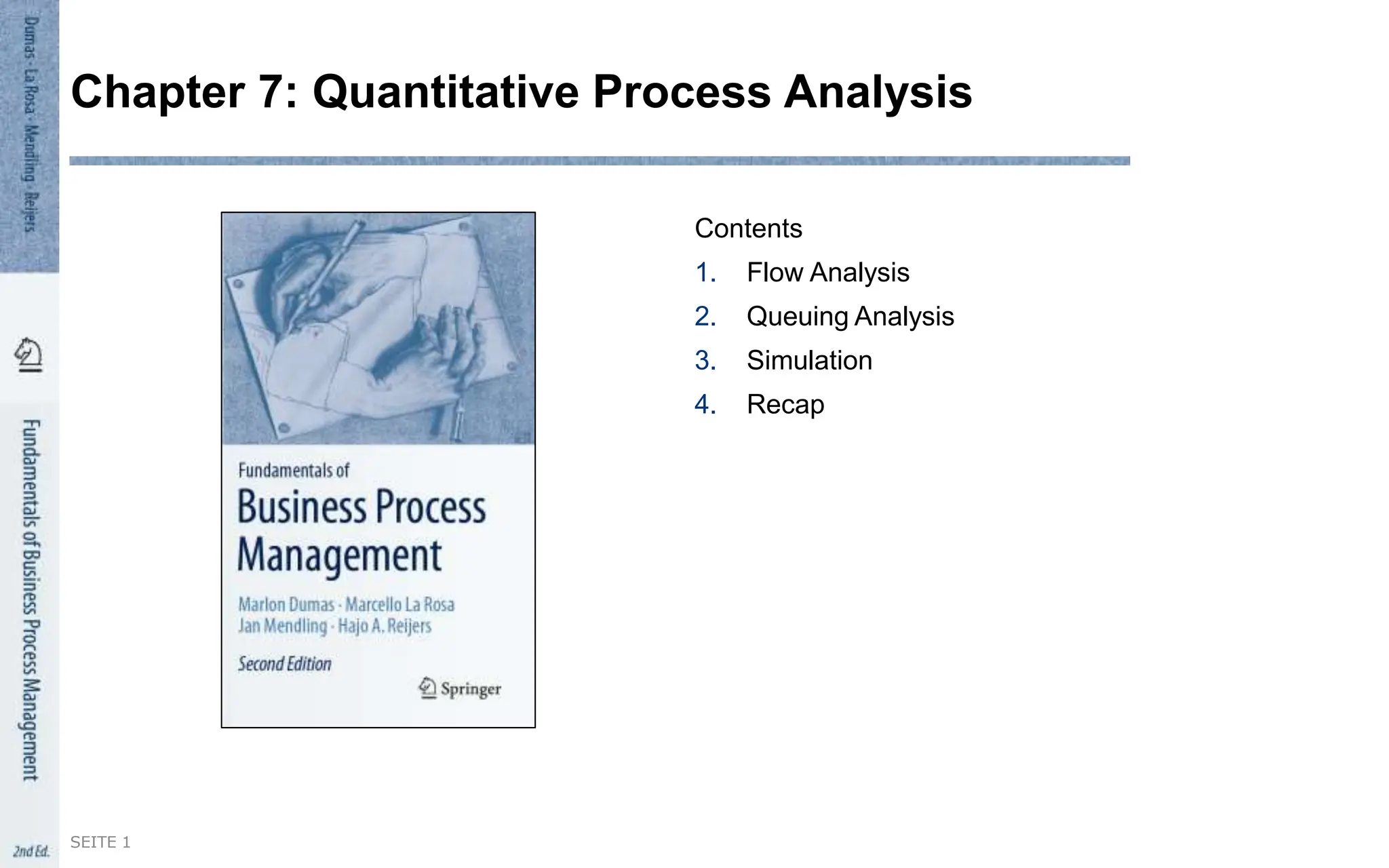 Dumas · La Rosa · Mendling · Reijers

Fundamentals of Business Process Management

2nd Ed.

Chapter 7: Quantitative Process Analysis

Fundamentals of
Business Process Management

Marlon Dumas · Marcello La Rosa
Jan Mendling · Hajo A. Reijers

Second Edition

Springer

Contents

1. Flow Analysis
2. Queuing Analysis
3. Simulation
4. Recap

SEITE 1